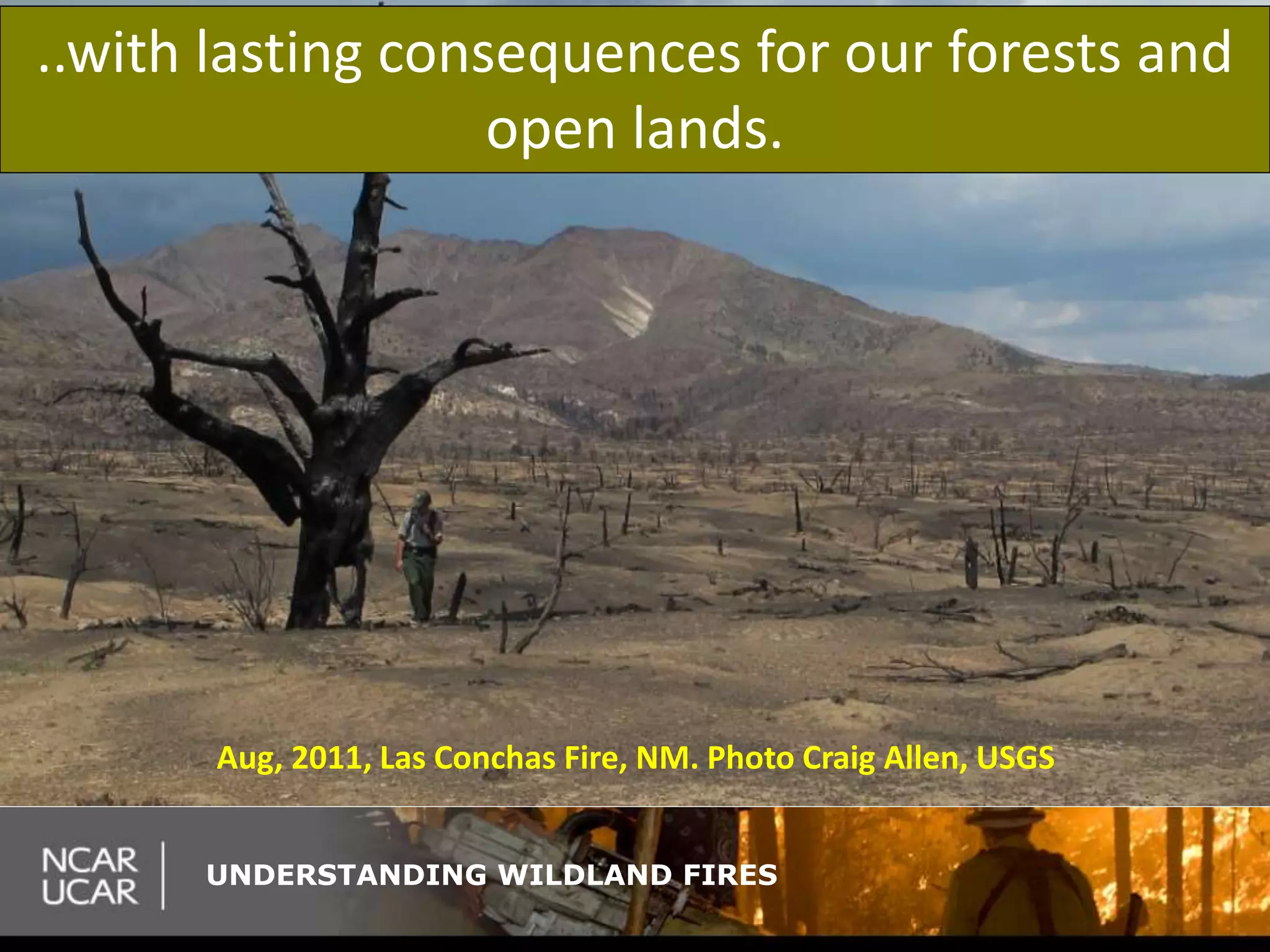 ..with lasting consequences for our forests and open lands.

Aug, 2011, Las Conchas Fire, NM. Photo Craig Allen, USGS

NCAR
UCAR

UNDERSTANDING WILDLAND FIRES